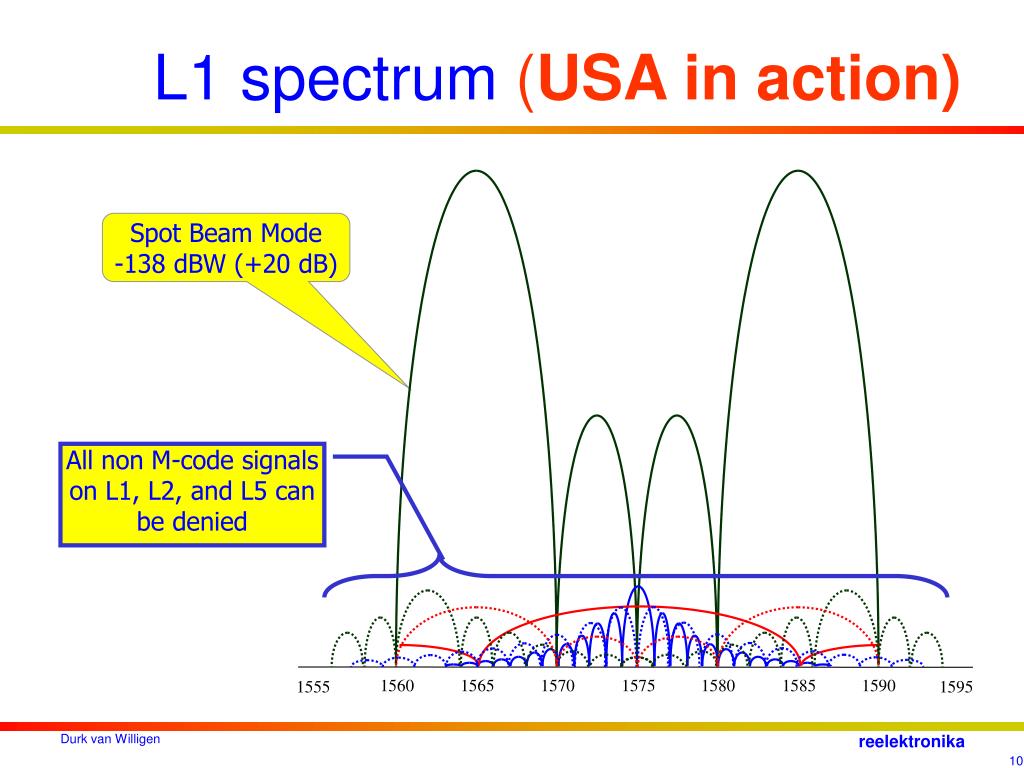 L1 spectrum (USA in action)

Spot Beam Mode
-138 dBW (+20 dB)

All non M-code signals on L1, L2, and L5 can be denied

1555
1560
1565
1570
1575
1580
1585
1590
1595

Durk van Willigen

reelektronika

10